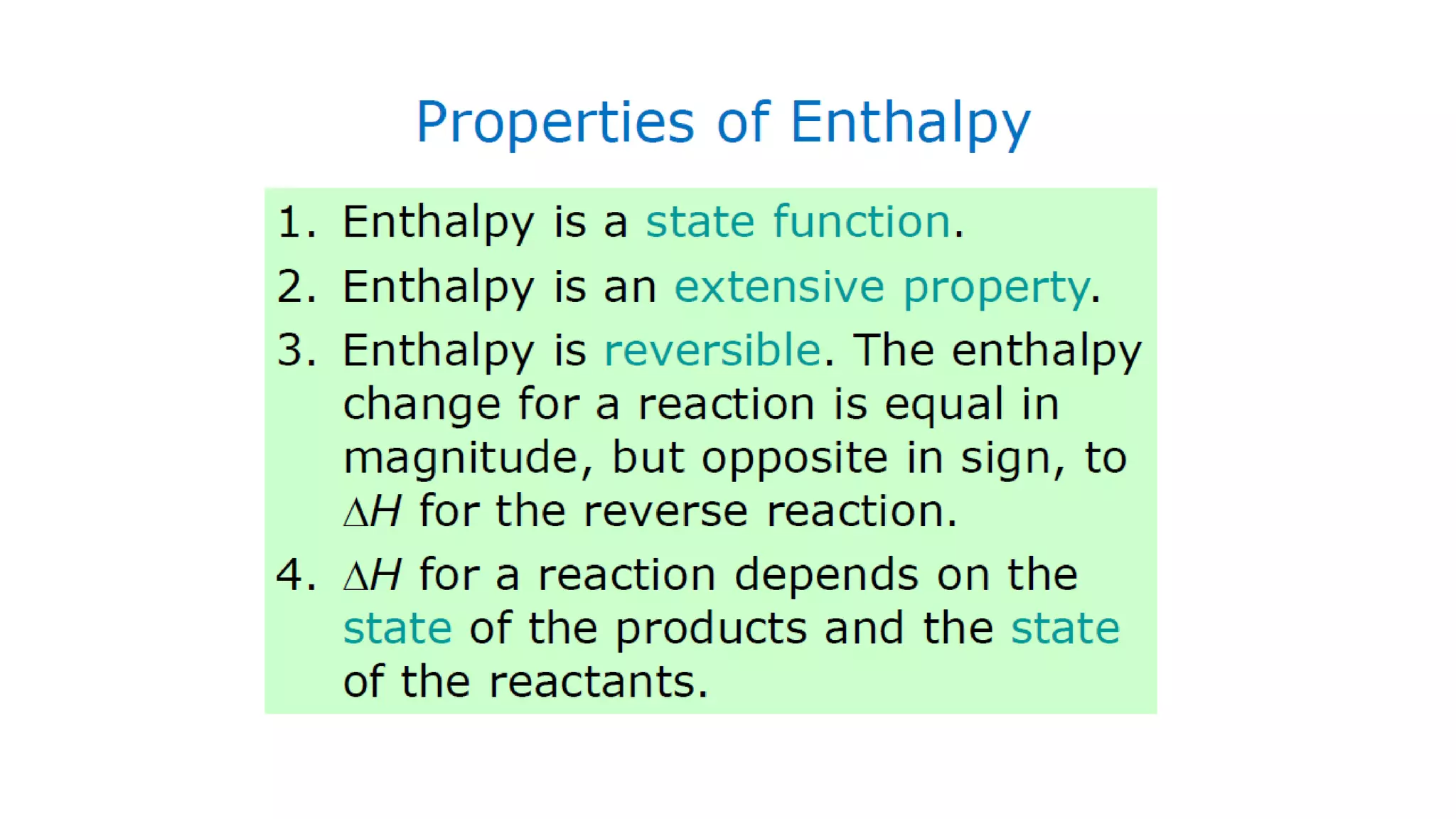 Properties of Enthalpy

1. Enthalpy is a state function.

2. Enthalpy is an extensive property.

3. Enthalpy is reversible. The enthalpy change for a reaction is equal in magnitude, but opposite in sign, to $\Delta H$ for the reverse reaction.

4. $\Delta H$ for a reaction depends on the state of the products and the state of the reactants.